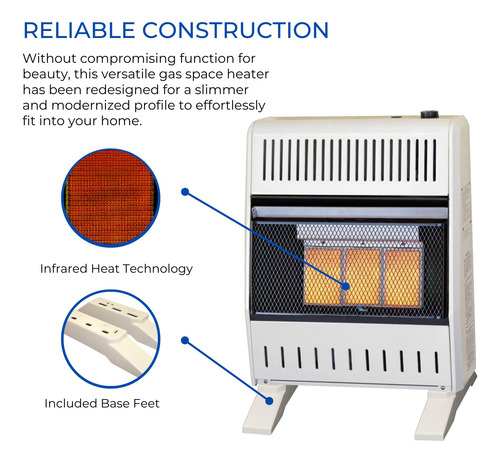 RELIABLE CONSTRUCTION

Without compromising function for beauty, this versatile gas space heater has been redesigned for a slimmer and modernized profile to effortlessly fit into your home.

Infrared Heat Technology

Included Base Feet